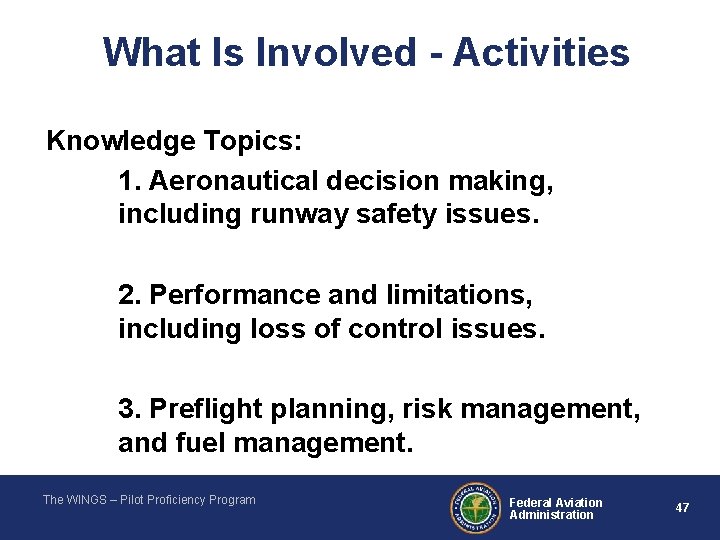 What Is Involved - Activities

Knowledge Topics:

1. Aeronautical decision making, including runway safety issues.

2. Performance and limitations, including loss of control issues.

3. Preflight planning, risk management, and fuel management.

The WINGS – Pilot Proficiency Program

FEDERAL AVIATION ADMINISTRATION

Federal Aviation Administration

47